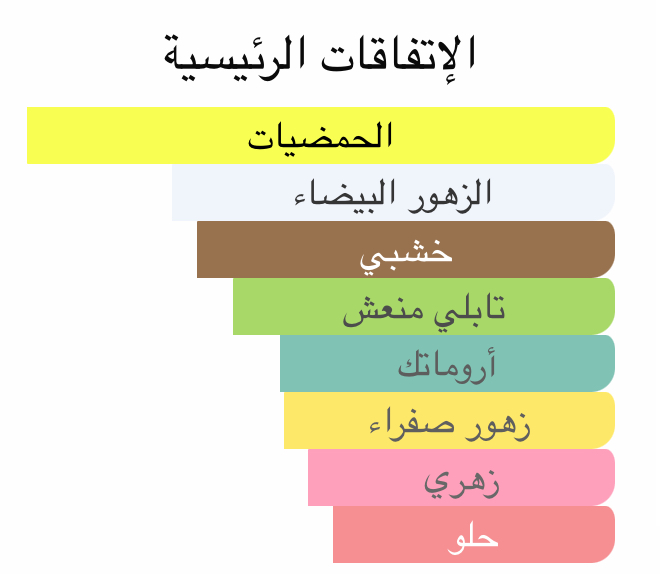 الإتفاقات الرئيسية

الحمضيات

الزهور البيضاء

خشبي

تابلي منعش

أروماتك

زهور صفراء

زهري

حلو